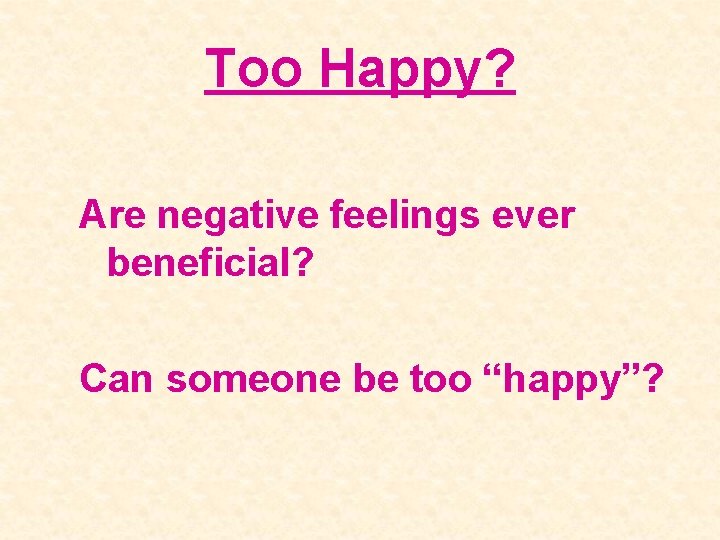 Too Happy?

Are negative feelings ever beneficial?

Can someone be too “happy”?